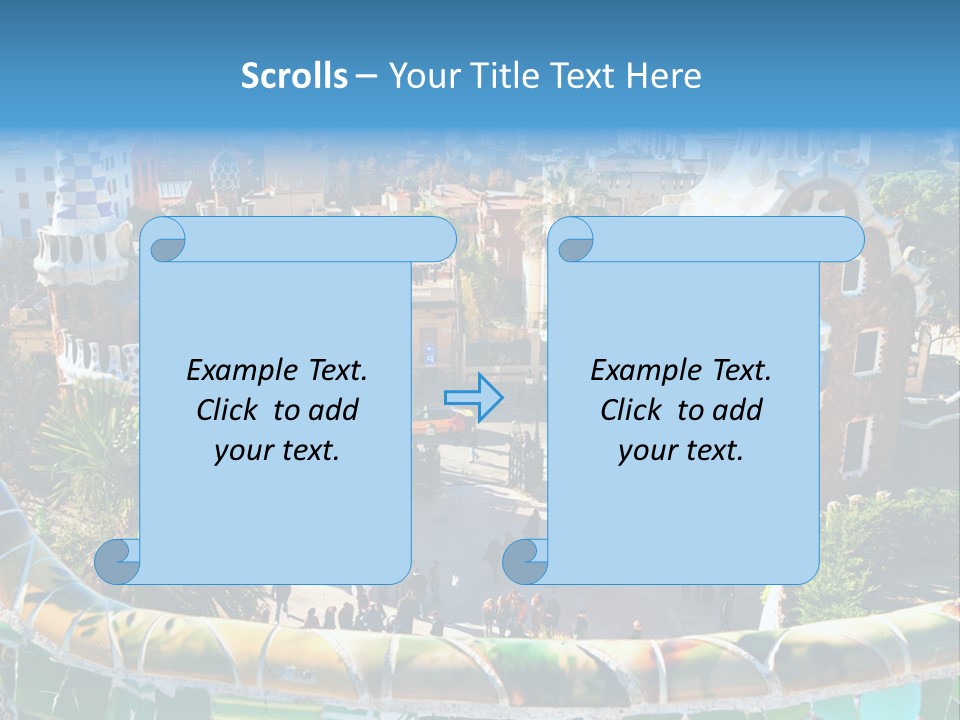 Scrolls – Your Title Text Here

Example Text. Click to add your text.

Example Text. Click to add your text.